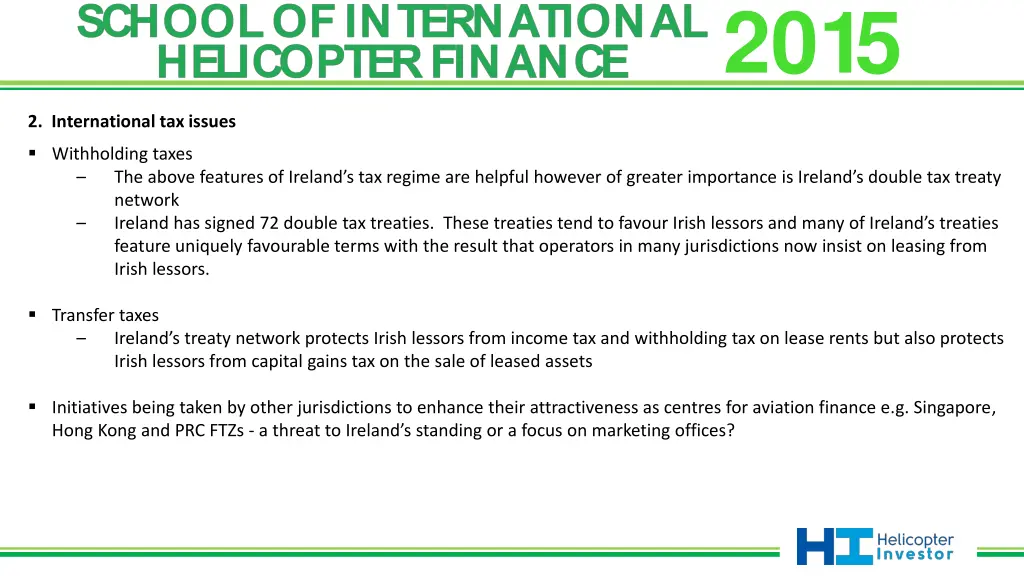 SCHOOL OF INTERNATIONAL HELICOPTER FINANCE 2015

2. International tax issues

▪ Withholding taxes
– The above features of Ireland's tax regime are helpful however of greater importance is Ireland's double tax treaty network
– Ireland has signed 72 double tax treaties. These treaties tend to favour Irish lessors and many of Ireland's treaties feature uniquely favourable terms with the result that operators in many jurisdictions now insist on leasing from Irish lessors.

▪ Transfer taxes
– Ireland's treaty network protects Irish lessors from income tax and withholding tax on lease rents but also protects Irish lessors from capital gains tax on the sale of leased assets

▪ Initiatives being taken by other jurisdictions to enhance their attractiveness as centres for aviation finance e.g. Singapore, Hong Kong and PRC FTZs - a threat to Ireland's standing or a focus on marketing offices?

HI Helicopter Investor